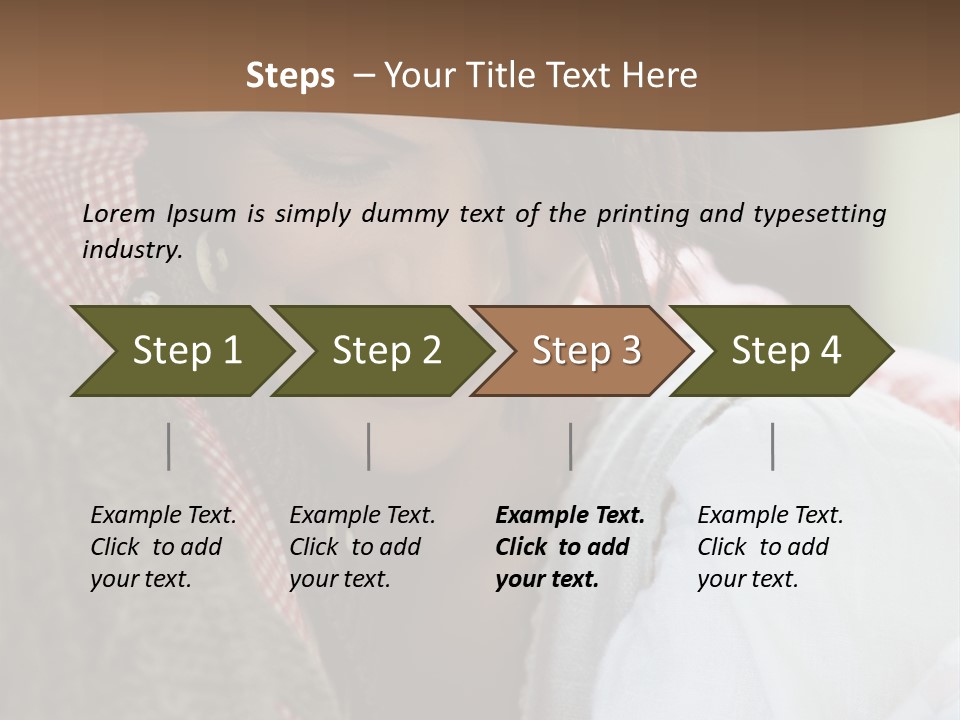 Steps – Your Title Text Here

Lorem Ipsum is simply dummy text of the printing and typesetting industry.

Step 1

Step 2

Step 3

Step 4

Example Text. Click to add your text.

Example Text. Click to add your text.

Example Text. Click to add your text.

Example Text. Click to add your text.